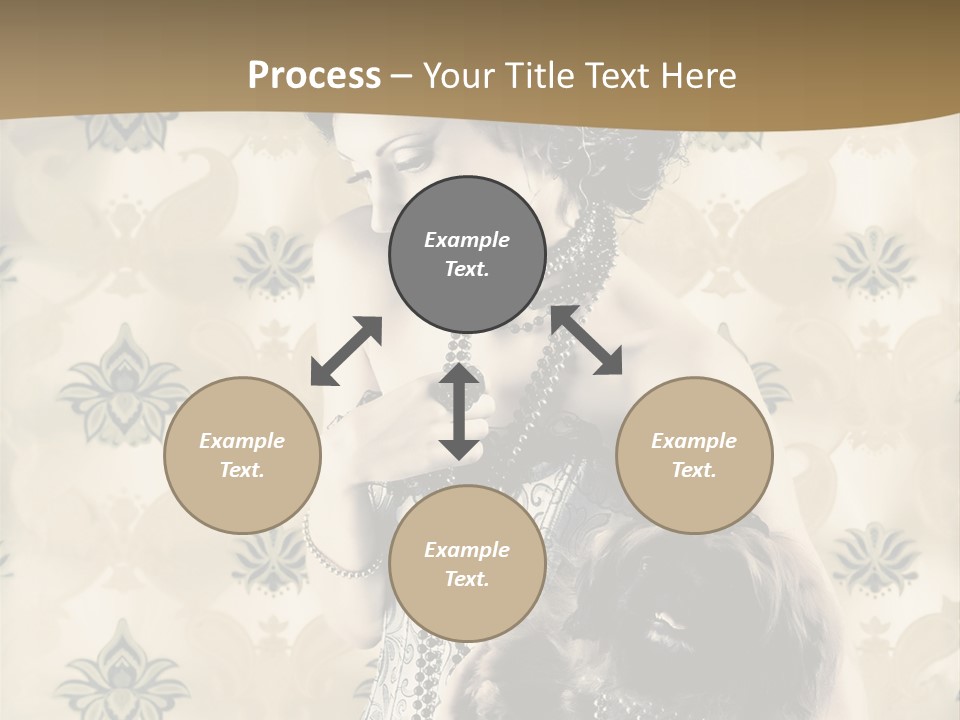 Process – Your Title Text Here

Example Text.

Example Text.

Example Text.

Example Text.